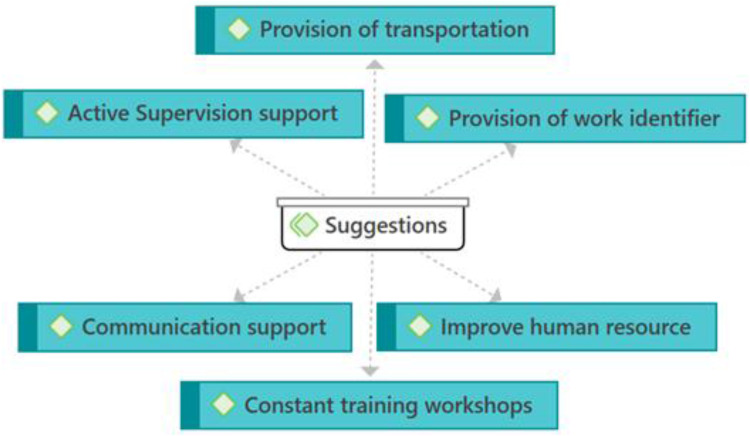 Provision of transportation

Active Supervision support

Provision of work identifier

Suggestions

Communication support

Improve human resource

Constant training workshops